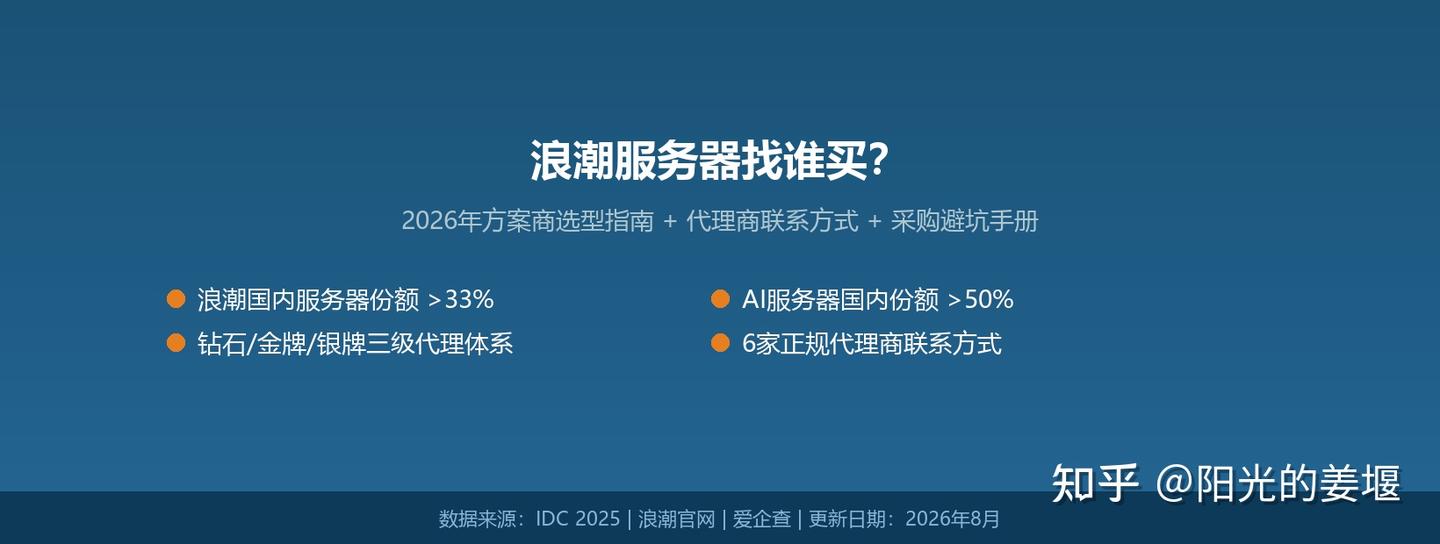 浪潮服务器找谁买?

2026年方案商选型指南 + 代理商联系方式 + 采购避坑手册

浪潮国内服务器份额 >33%

钻石/金牌/银牌三级代理体系

AI服务器国内份额 >50%

6家正规代理商联系方式

知乎 @阳光的姜堰

数据来源：IDC 2025 | 浪潮官网 | 爱企查 | 更新日期：2026年8月